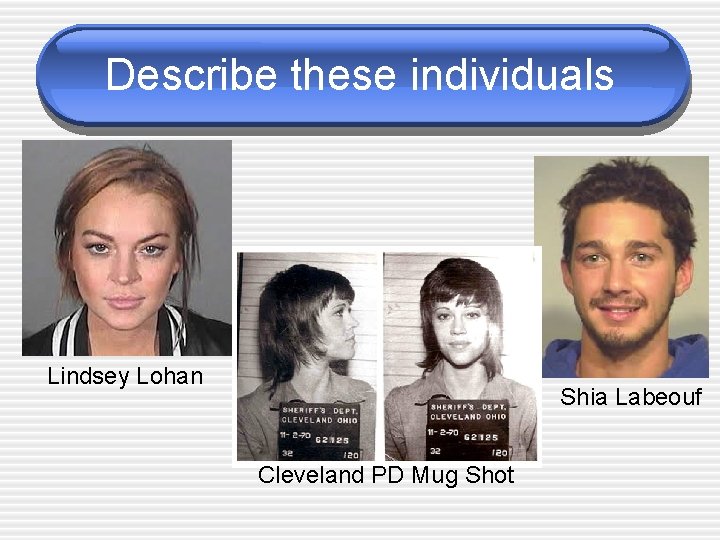 Describe these individuals

Lindsey Lohan

SHERIFF'S DEPT. CLEVELAND OHIO 11-2-70 62125 32 120

SHERIFF'S DEPT. CLEVELAND OHIO 11-2-70 62125 32 120

Cleveland PD Mug Shot

Shia Labeouf